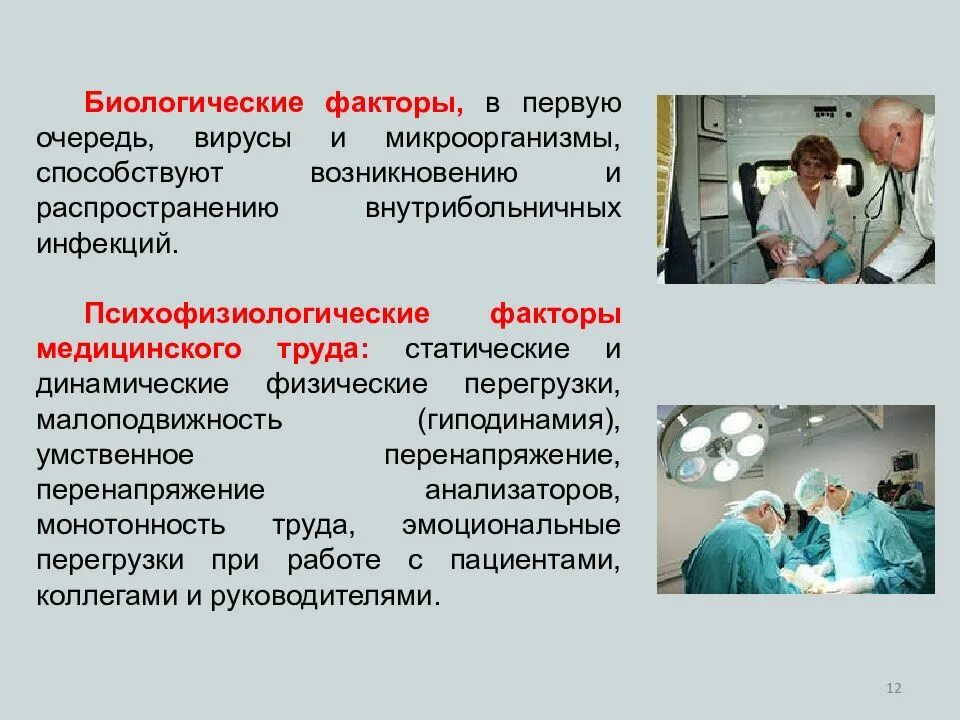 Биологические факторы, в первую очередь, вирусы и микроорганизмы, способствуют возникновению и распространению внутрибольничных инфекций.

Психофизиологические факторы медицинского труда: статические и динамические физические перегрузки, малоподвижность (гиподинамия), умственное перенапряжение, перенапряжение анализаторов, монотонность труда, эмоциональные перегрузки при работе с пациентами, коллегами и руководителями.

12